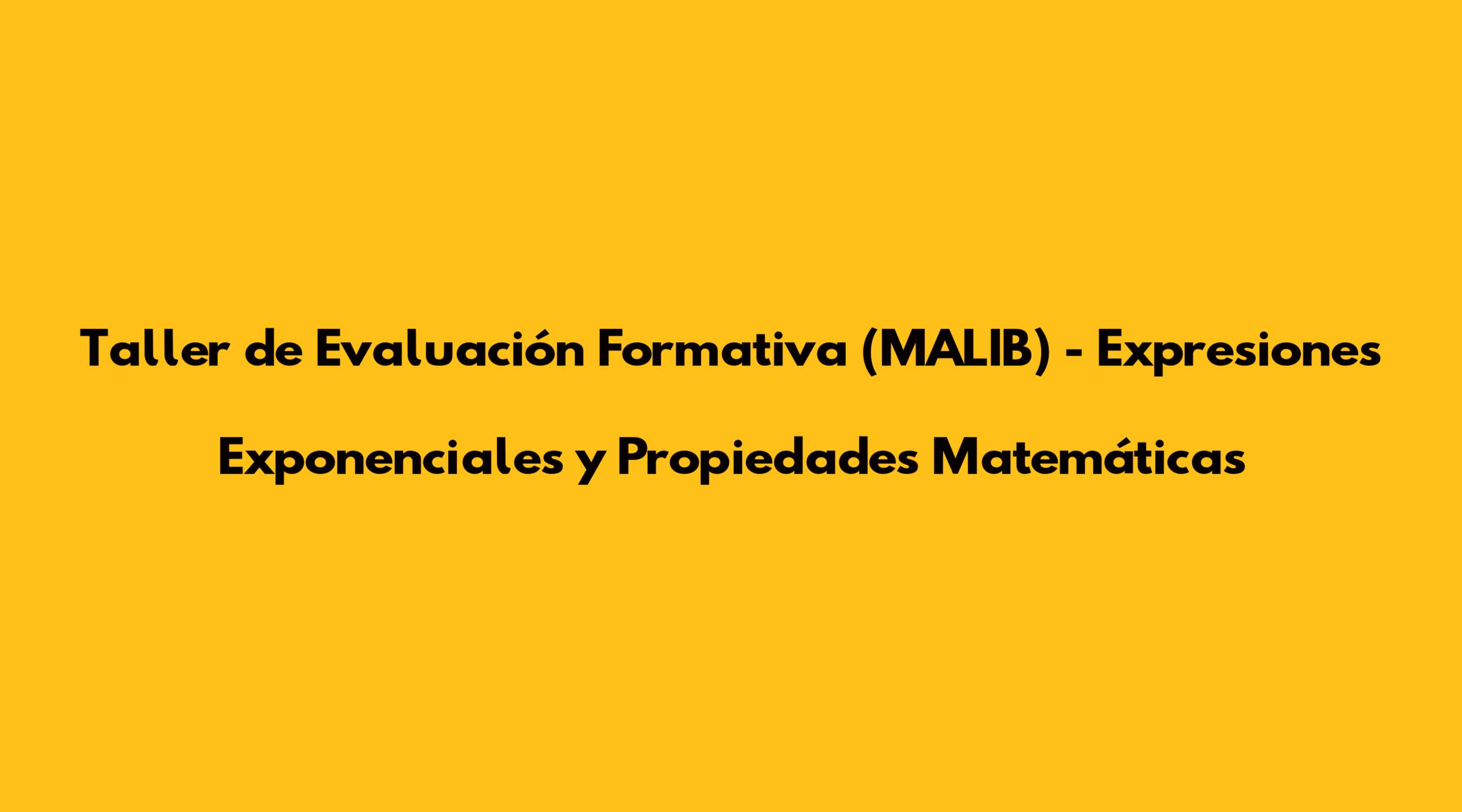 Taller de Evaluación Formativa (MALIB) - Expresiones Exponenciales y Propiedades Matemáticas